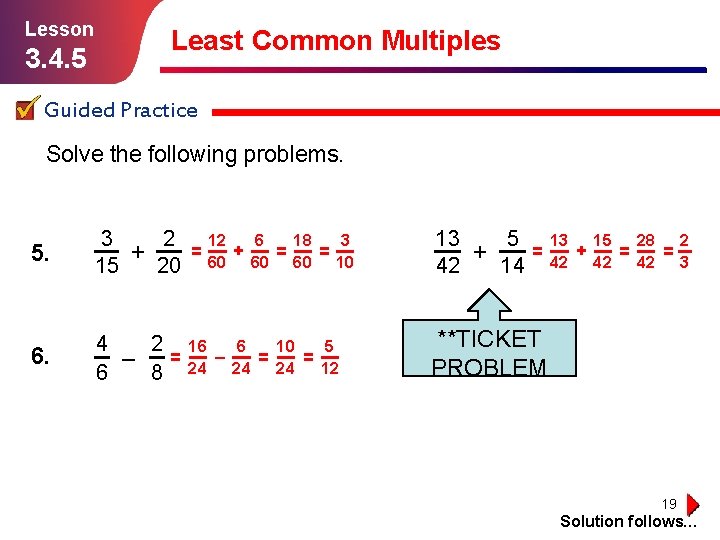 Lesson
3.4.5

Least Common Multiples

Guided Practice

Solve the following problems.

5. $\frac{3}{15} + \frac{2}{20} = \frac{12}{60} + \frac{6}{60} = \frac{18}{60} = \frac{3}{10}$

$\frac{13}{42} + \frac{5}{14} = \frac{13}{42} + \frac{15}{42} = \frac{28}{42} = \frac{2}{3}$

6. $\frac{4}{6} - \frac{2}{8} = \frac{16}{24} - \frac{6}{24} = \frac{10}{24} = \frac{5}{12}$

**TICKET PROBLEM

19

Solution follows…